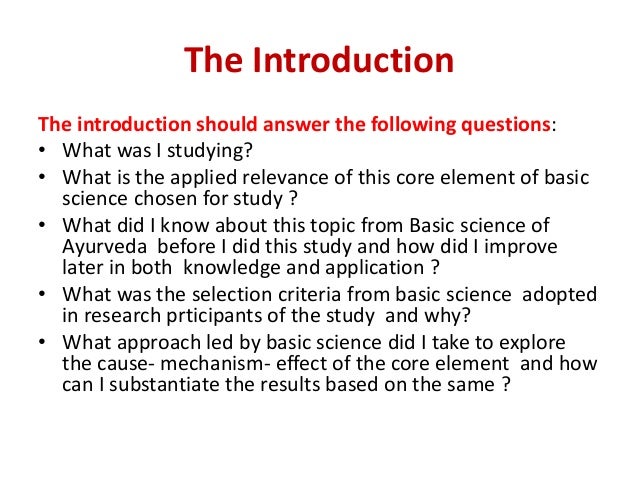 The Introduction

The introduction should answer the following questions:
• What was I studying?
• What is the applied relevance of this core element of basic science chosen for study ?
• What did I know about this topic from Basic science of Ayurveda before I did this study and how did I improve later in both knowledge and application ?
• What was the selection criteria from basic science adopted in research prticipants of the study and why?
• What approach led by basic science did I take to explore the cause- mechanism- effect of the core element and how can I substantiate the results based on the same ?